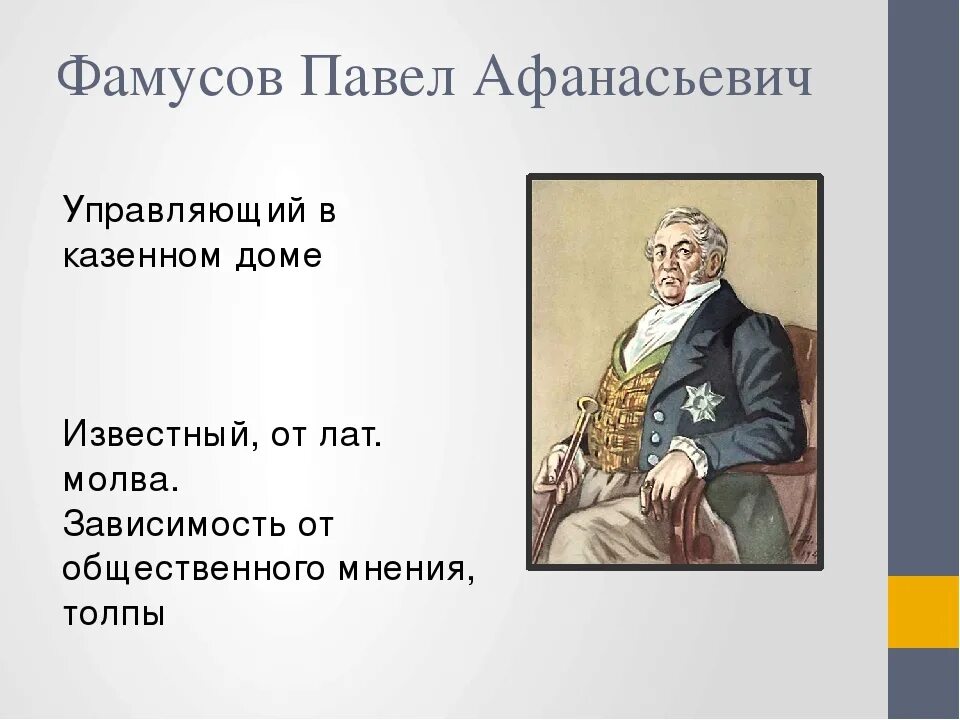 Фамусов Павел Афанасьевич

Управляющий в казенном доме

Известный, от лат. молва.
Зависимость от общественного мнения, толпы